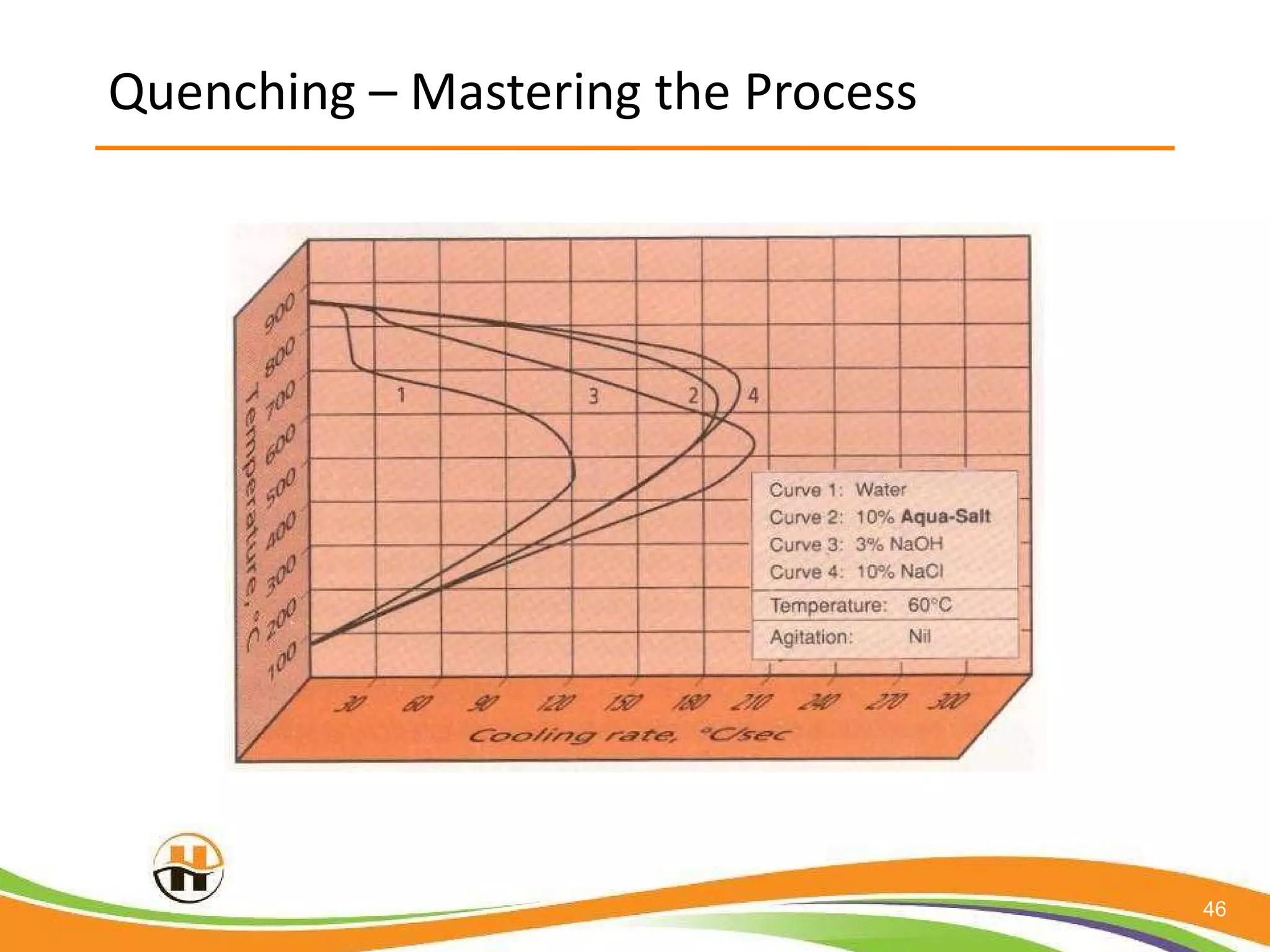 Quenching – Mastering the Process

900
800
700
600
500
400
300
200
100
Temperature, °C

1
3
2
4

Curve 1: Water
Curve 2: 10% Aqua-Salt
Curve 3: 3% NaOH
Curve 4: 10% NaCl
Temperature: 60°C
Agitation: Nil

30 60 90 120 150 180 210 240 270 300
Cooling rate, °C/sec

46